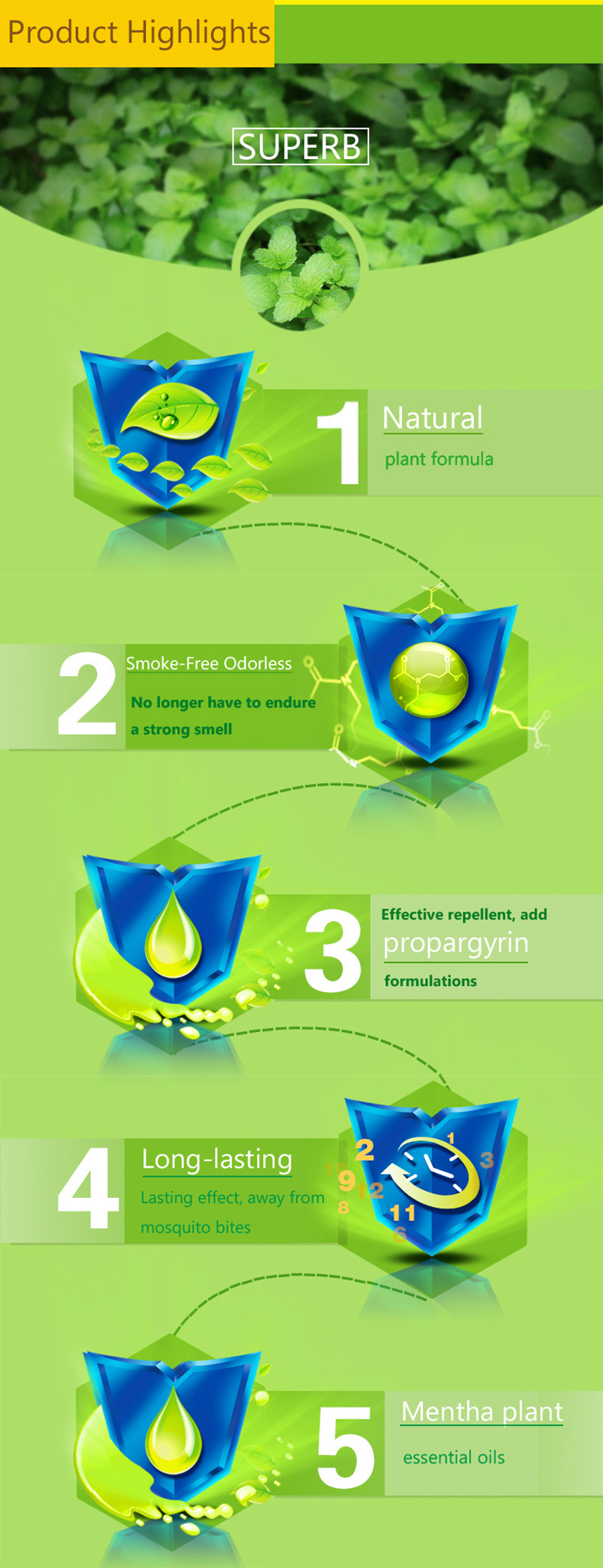 Product Highlights

SUPERB

1 Natural
plant formula

2 Smoke-Free Odorless
No longer have to endure a strong smell

3 Effective repellent, add
propargyrin
formulations

4 Long-lasting
Lasting effect, away from mosquito bites

2 1 3 9 12 8 11 6

5 Mentha plant
essential oils